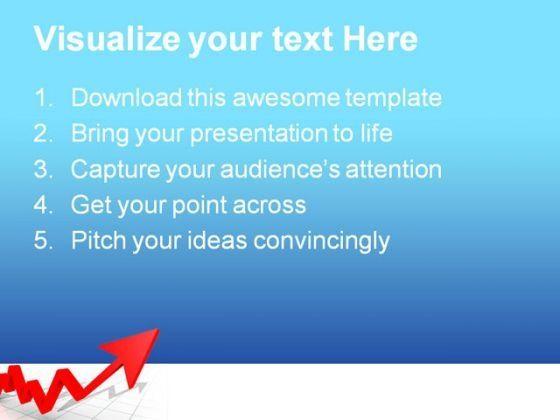 Visualize your text Here

1. Download this awesome template
2. Bring your presentation to life
3. Capture your audience's attention
4. Get your point across
5. Pitch your ideas convincingly